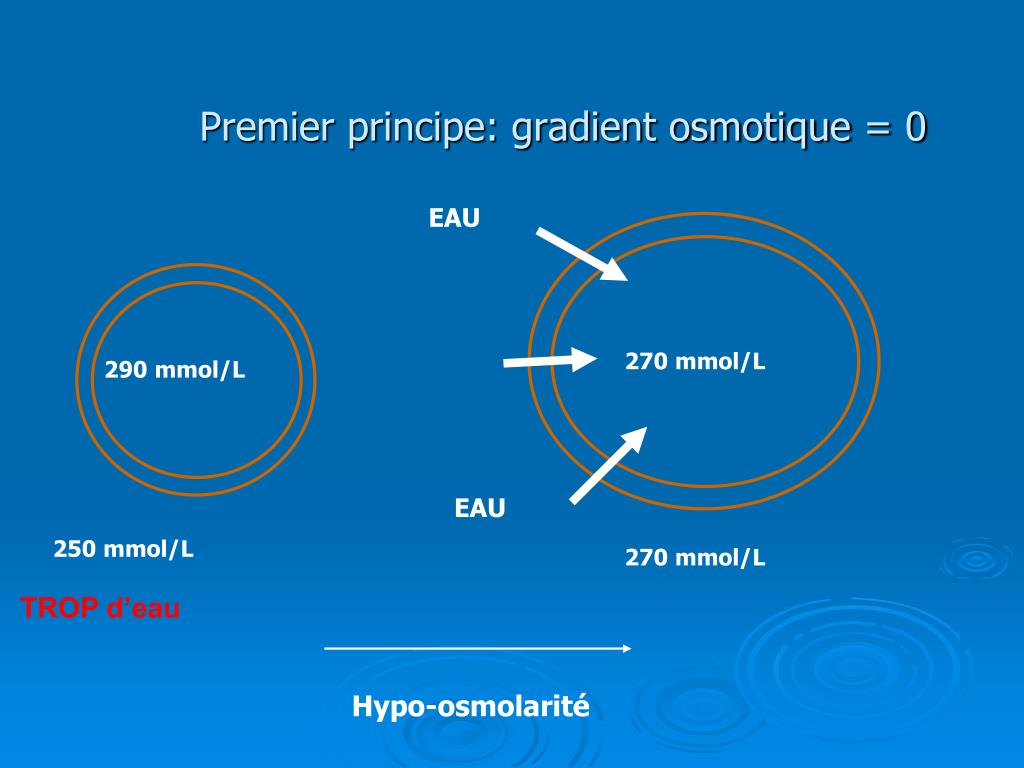 Premier principe: gradient osmotique = 0

EAU

290 mmol/L

270 mmol/L

EAU

250 mmol/L

270 mmol/L

TROP d'eau

Hypo-osmolarité